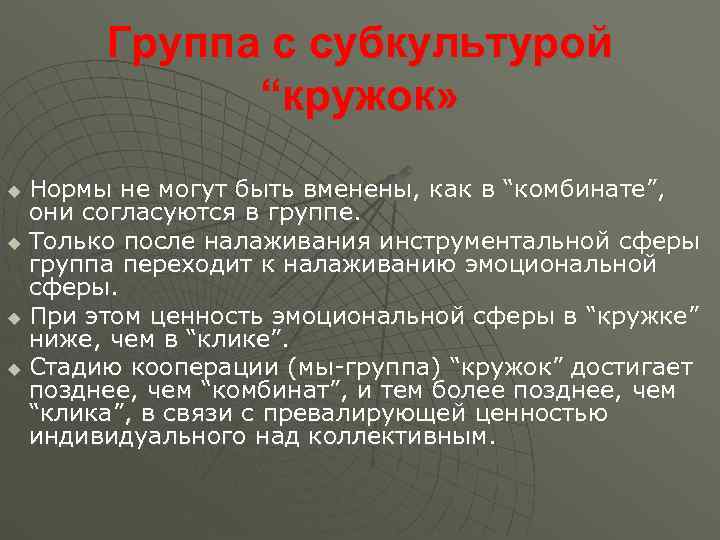 Группа с субкультурой “кружок»

Нормы не могут быть вменены, как в “комбинате”, они согласуются в группе.

Только после налаживания инструментальной сферы группа переходит к налаживанию эмоциональной сферы.

При этом ценность эмоциональной сферы в “кружке” ниже, чем в “клике”.

Стадию кооперации (мы-группа) “кружок” достигает позднее, чем “комбинат”, и тем более позднее, чем “клика”, в связи с превалирующей ценностью индивидуального над коллективным.